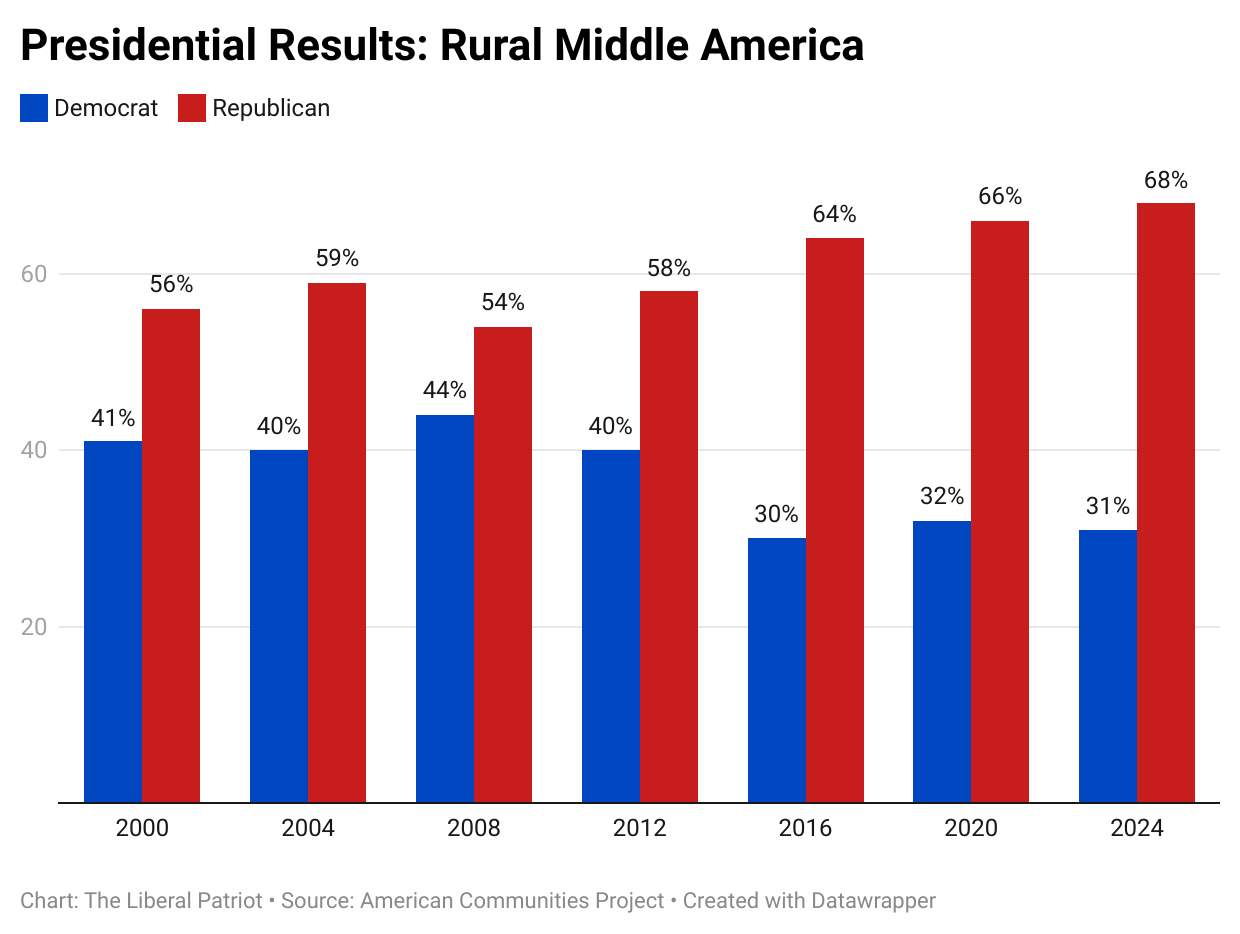 Presidential Results: Rural Middle America

Democrat Republican

60
40
20

41% 56%
40% 59%
44% 54%
40% 58%
30% 64%
32% 66%
31% 68%

2000 2004 2008 2012 2016 2020 2024

Chart: The Liberal Patriot • Source: American Communities Project • Created with Datawrapper